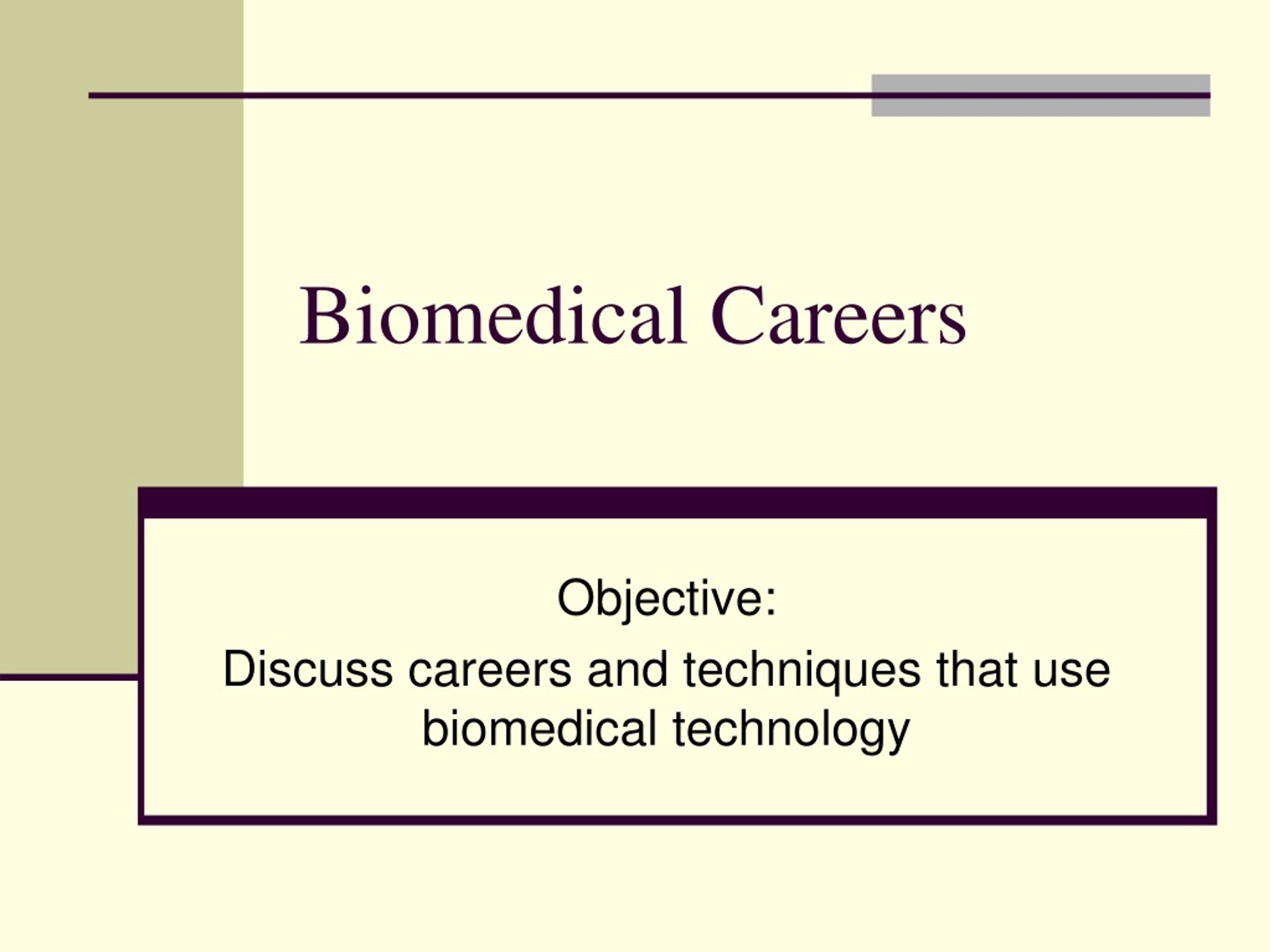 Biomedical Careers

Objective:
Discuss careers and techniques that use biomedical technology